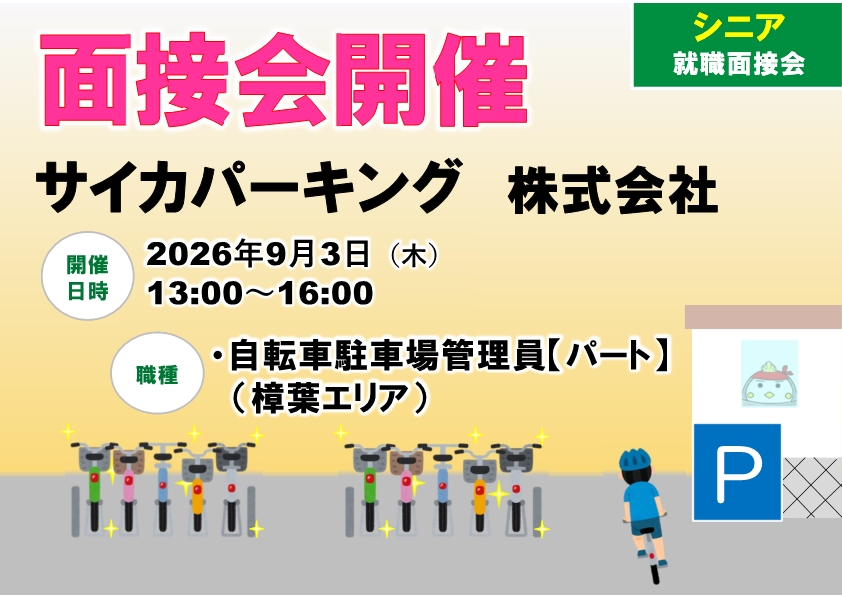 シニア
就職面接会

面接会開催

サイカパーキング　株式会社

開催日時
2026年9月3日（木）
13:00～16:00

職種
・自転車駐車場管理員【パート】
（樟葉エリア）

P